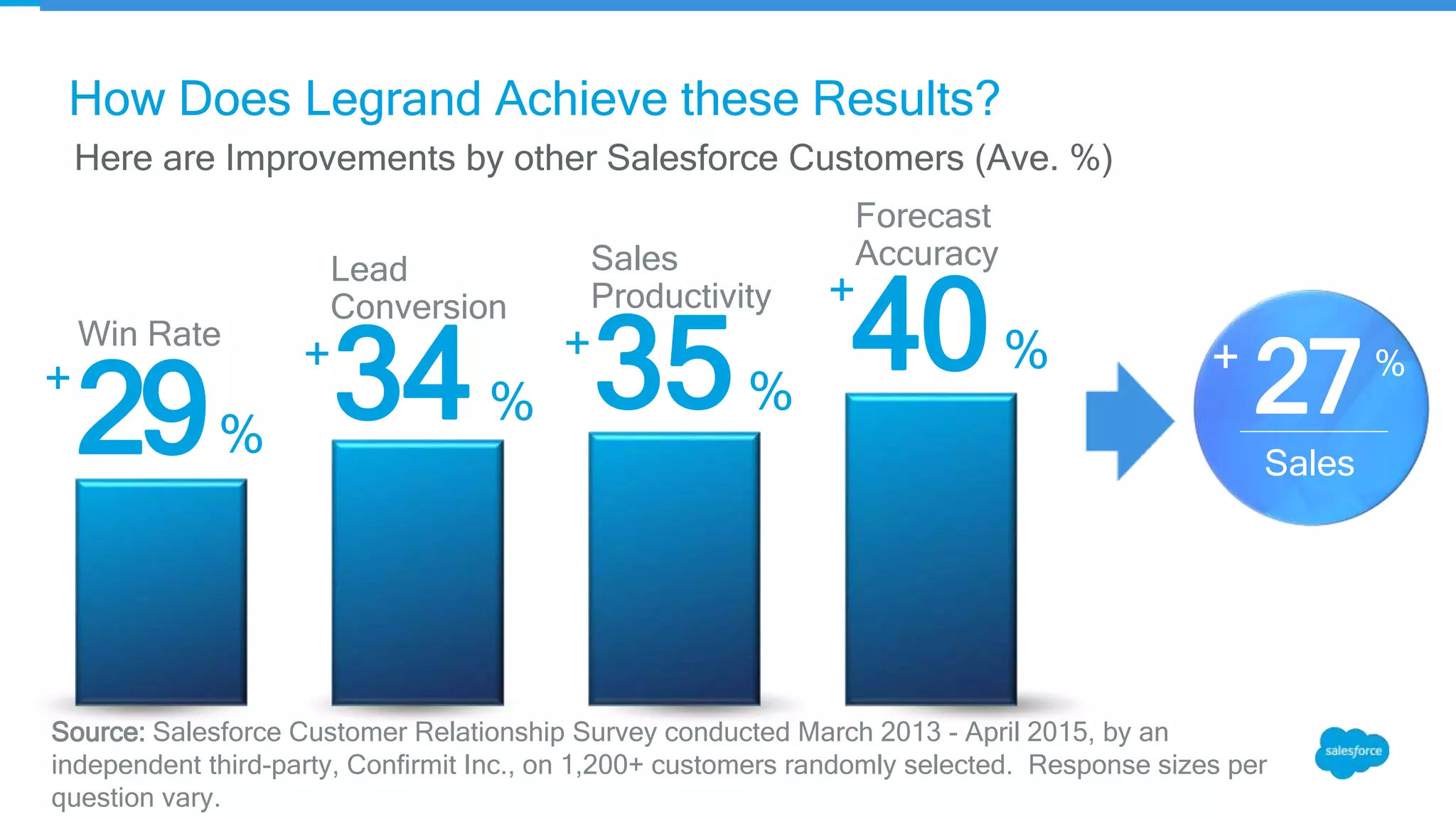 How Does Legrand Achieve these Results?

Here are Improvements by other Salesforce Customers (Ave. %)

Win Rate
+29%

Lead Conversion
+34%

Sales Productivity
+35%

Forecast Accuracy
+40%

+27%
Sales

Source: Salesforce Customer Relationship Survey conducted March 2013 - April 2015, by an independent third-party, Confirmit Inc., on 1,200+ customers randomly selected. Response sizes per question vary.

salesforce